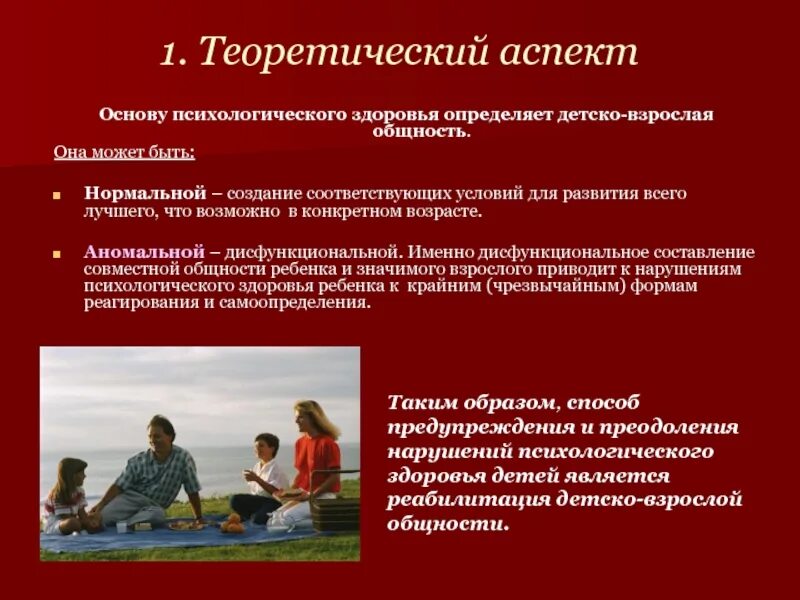 1. Теоретический аспект

Основу психологического здоровья определяет детско-взрослая общность.

Она может быть:

Нормальной – создание соответствующих условий для развития всего лучшего, что возможно в конкретном возрасте.

Аномальной – дисфункциональной. Именно дисфункциональное составление совместной общности ребенка и значимого взрослого приводит к нарушениям психологического здоровья ребенка к крайним (чрезвычайным) формам реагирования и самоопределения.

Таким образом, способ предупреждения и преодоления нарушений психологического здоровья детей является реабилитация детско-взрослой общности.